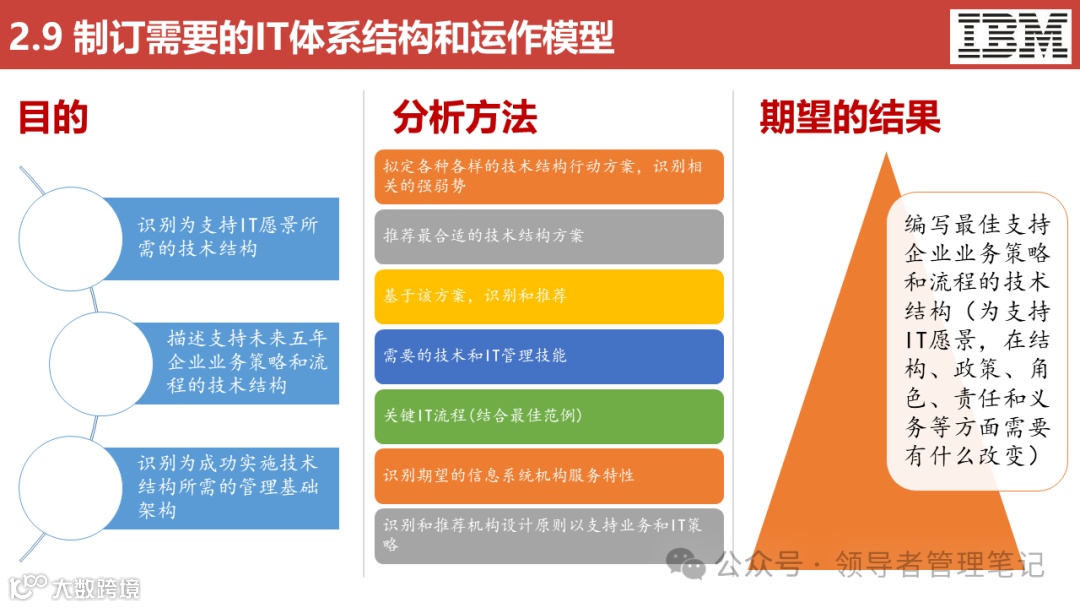 2.9 制订需要的IT体系结构和运作模型

IBM

目的

识别为支持IT愿景所需的技术结构

描述支持未来五年企业业务策略和流程的技术结构

识别为成功实施技术结构所需的管理基础架构

分析方法

拟定各种各样的技术结构行动方案，识别相关的强弱势

推荐最合适的技术结构方案

基于该方案，识别和推荐

需要的技术和IT管理技能

关键IT流程(结合最佳范例)

识别期望的信息系统机构服务特性

识别和推荐机构设计原则以支持业务和IT策略

期望的结果

编写最佳支持企业业务策略和流程的技术结构（为支持IT愿景，在结构、政策、角色、责任和义务等方面需要有什么改变）

公众号 · 领导者管理笔记

大数跨境